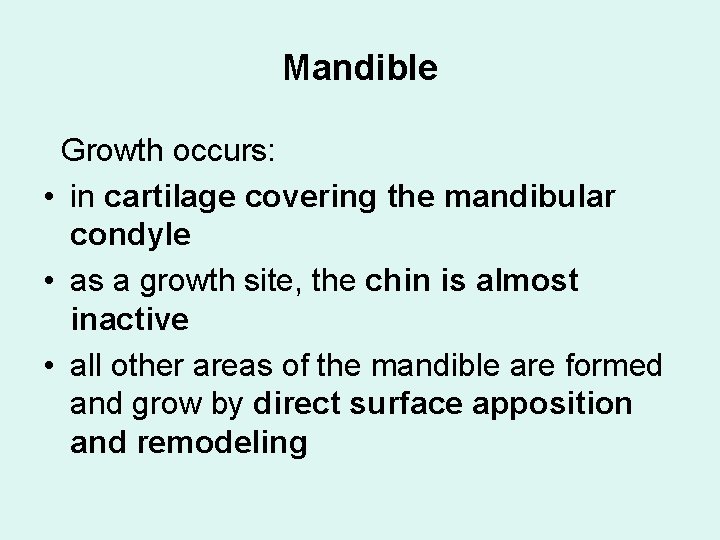 Mandible

Growth occurs:

• in cartilage covering the mandibular condyle

• as a growth site, the chin is almost inactive

• all other areas of the mandible are formed and grow by direct surface apposition and remodeling